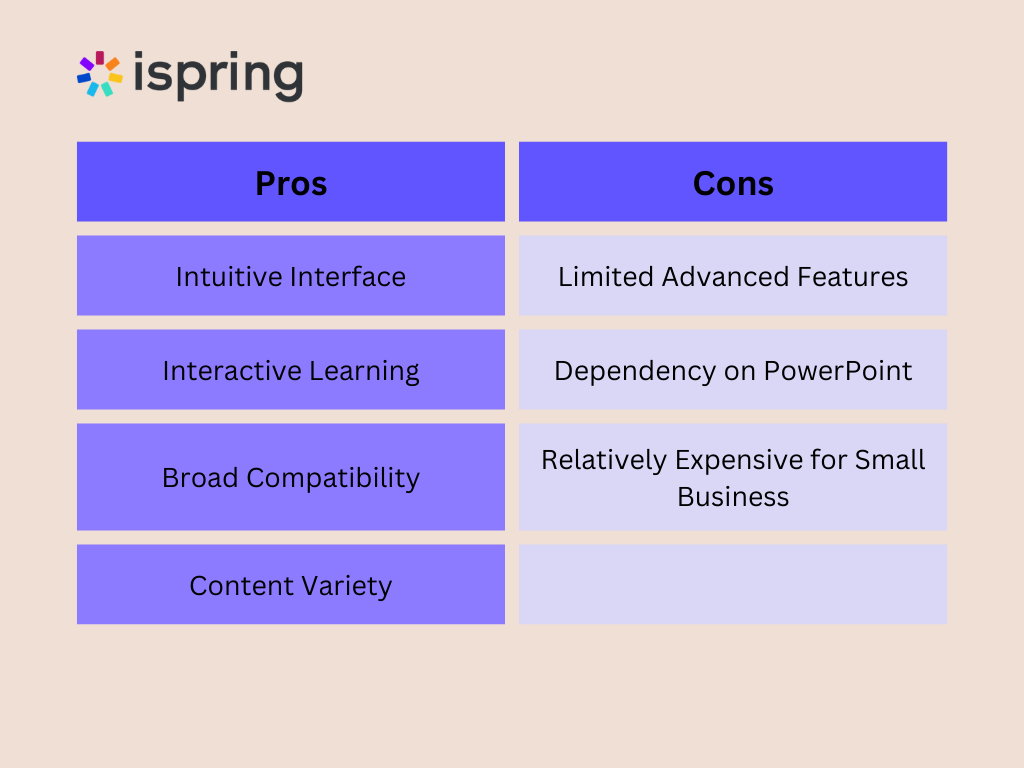 ispring

| Pros | Cons |
|---|---|
| Intuitive Interface | Limited Advanced Features |
| Interactive Learning | Dependency on PowerPoint |
| Broad Compatibility | Relatively Expensive for Small Business |
| Content Variety | |